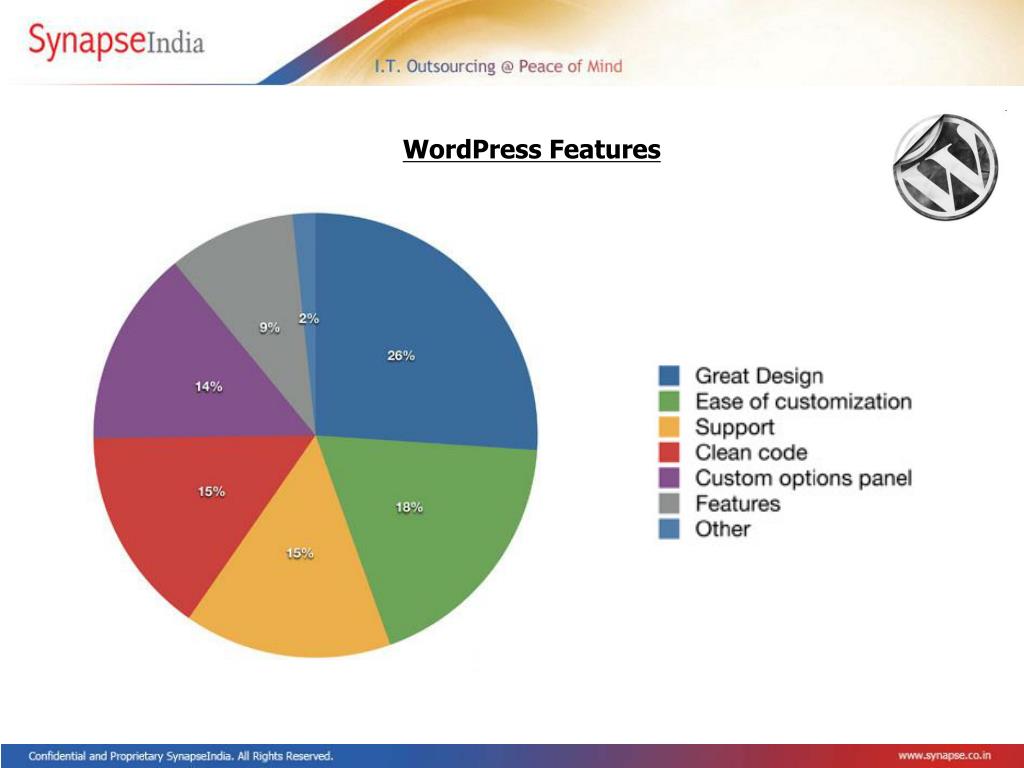 SynapseIndia

I.T. Outsourcing @ Peace of Mind

WordPress Features

26%
18%
15%
15%
14%
9%
2%

Great Design
Ease of customization
Support
Clean code
Custom options panel
Features
Other

Confidential and Proprietary SynapseIndia. All Rights Reserved.

www.synapse.co.in